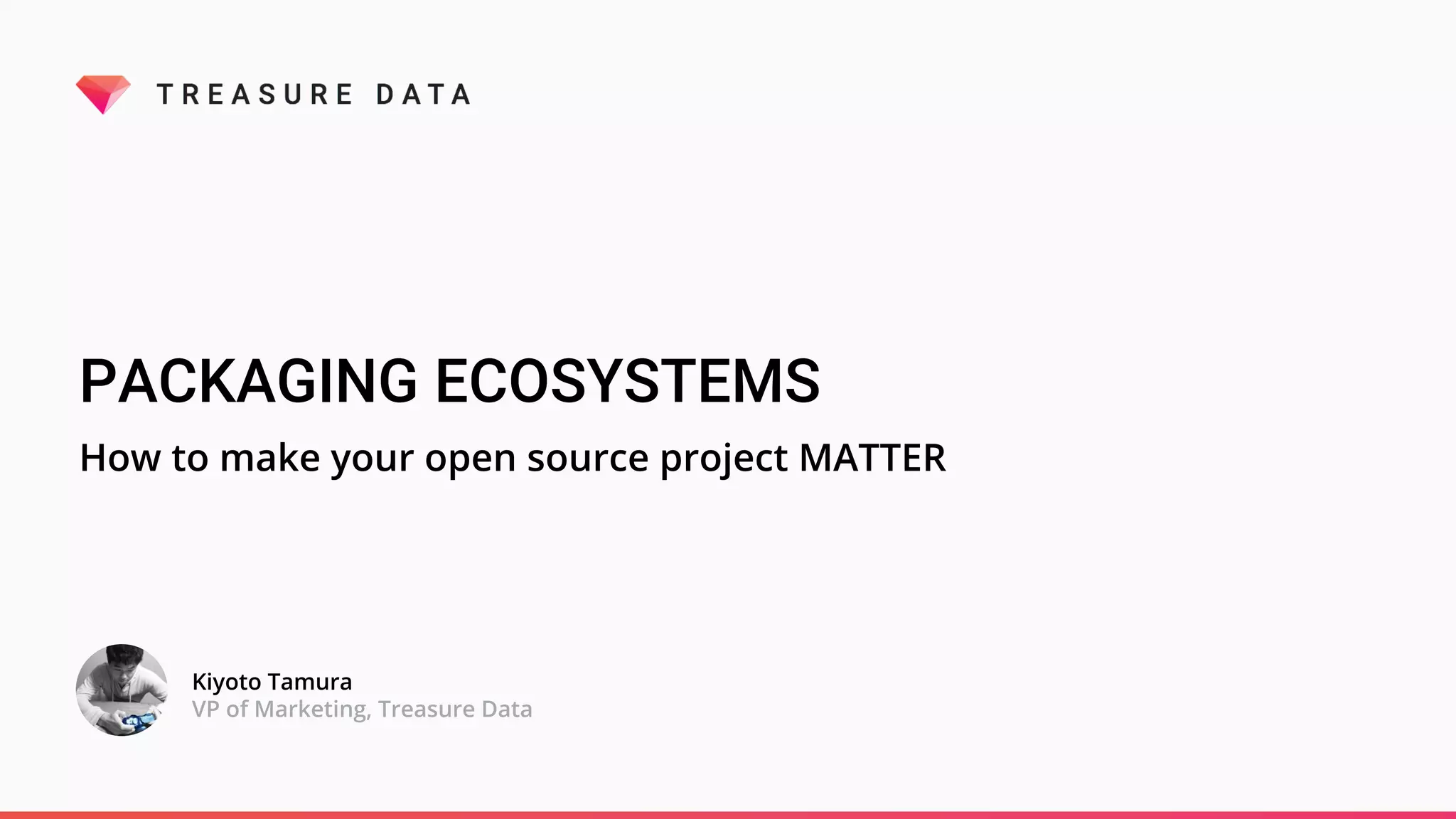 TREASURE DATA

PACKAGING ECOSYSTEMS

How to make your open source project MATTER

Kiyoto Tamura
VP of Marketing, Treasure Data